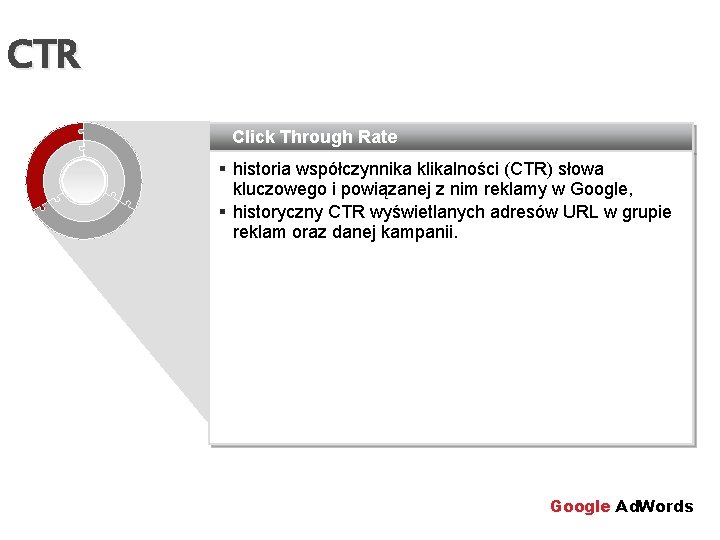 CTR

Click Through Rate

▪ historia współczynnika klikalności (CTR) słowa kluczowego i powiązanej z nim reklamy w Google,
▪ historyczny CTR wyświetlanych adresów URL w grupie reklam oraz danej kampanii.

Google AdWords